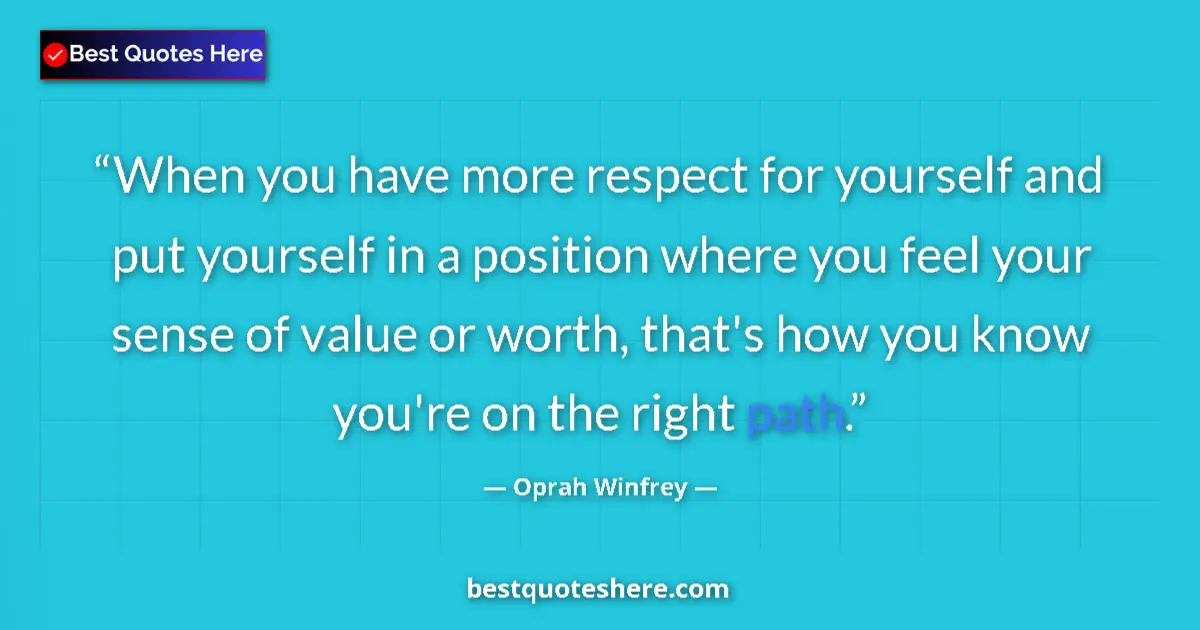 Best Quotes Here

“When you have more respect for yourself and put yourself in a position where you feel your sense of value or worth, that's how you know you're on the right path.”

— Oprah Winfrey —

bestquoteshere.com